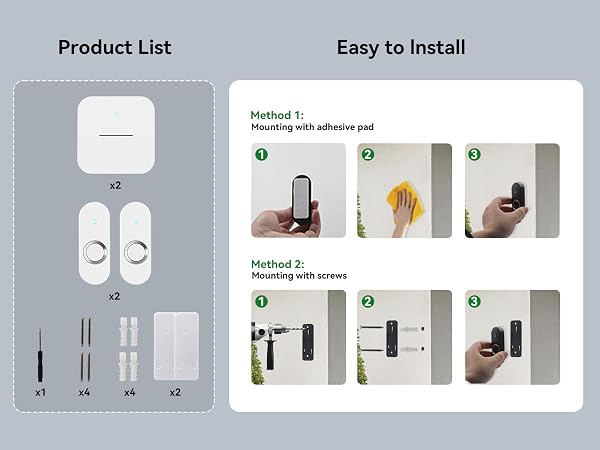 Product List

x2

x2

x1

x4

x4

x2

Easy to Install

Method 1:
Mounting with adhesive pad

1

2

3

Method 2:
Mounting with screws

1

2

3